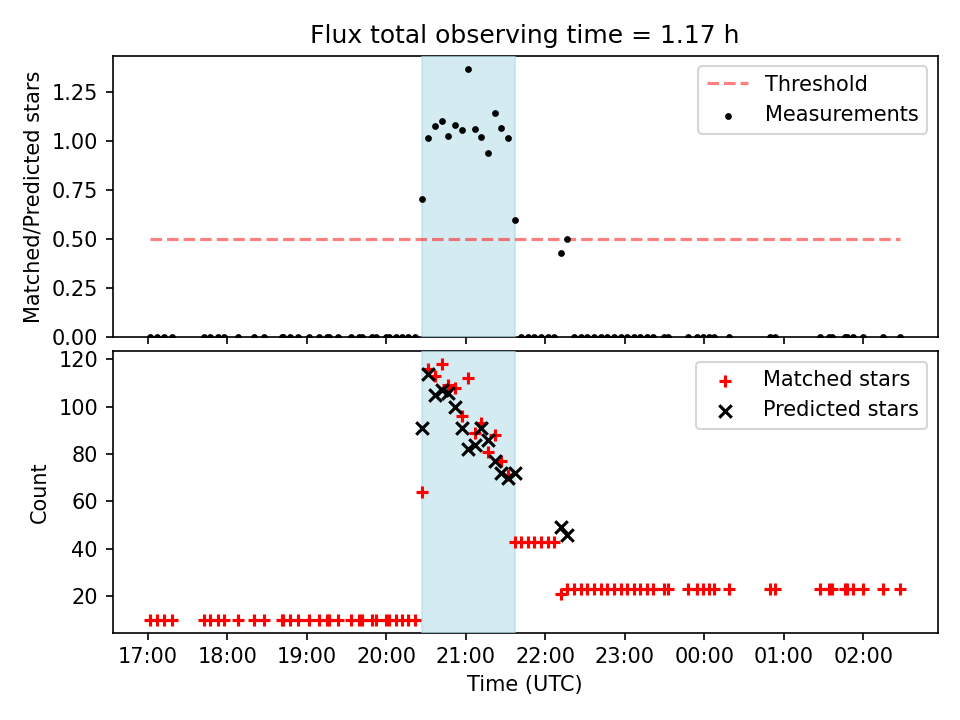 Flux total observing time = 1.17 h

Matched/Predicted stars

1.25
1.00
0.75
0.50
0.25
0.00

Threshold
Measurements

Count

120
100
80
60
40
20

Matched stars
Predicted stars

17:00 18:00 19:00 20:00 21:00 22:00 23:00 00:00 01:00 02:00

Time (UTC)